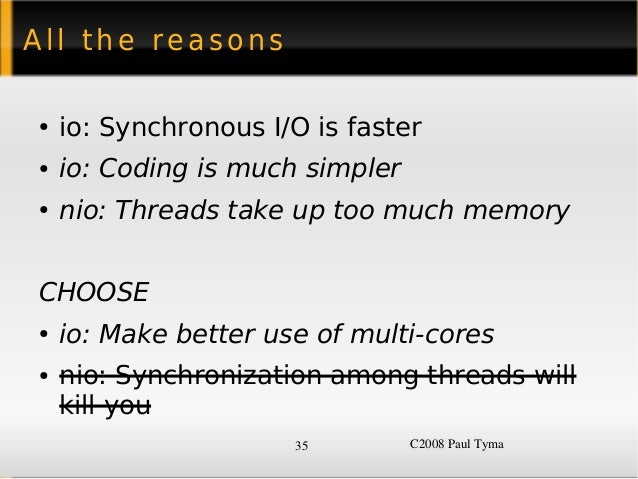 All the reasons

• io: Synchronous I/O is faster
• io: Coding is much simpler
• nio: Threads take up too much memory

CHOOSE
• io: Make better use of multi-cores
• ~~nio: Synchronization among threads will kill you~~

35

C2008 Paul Tyma